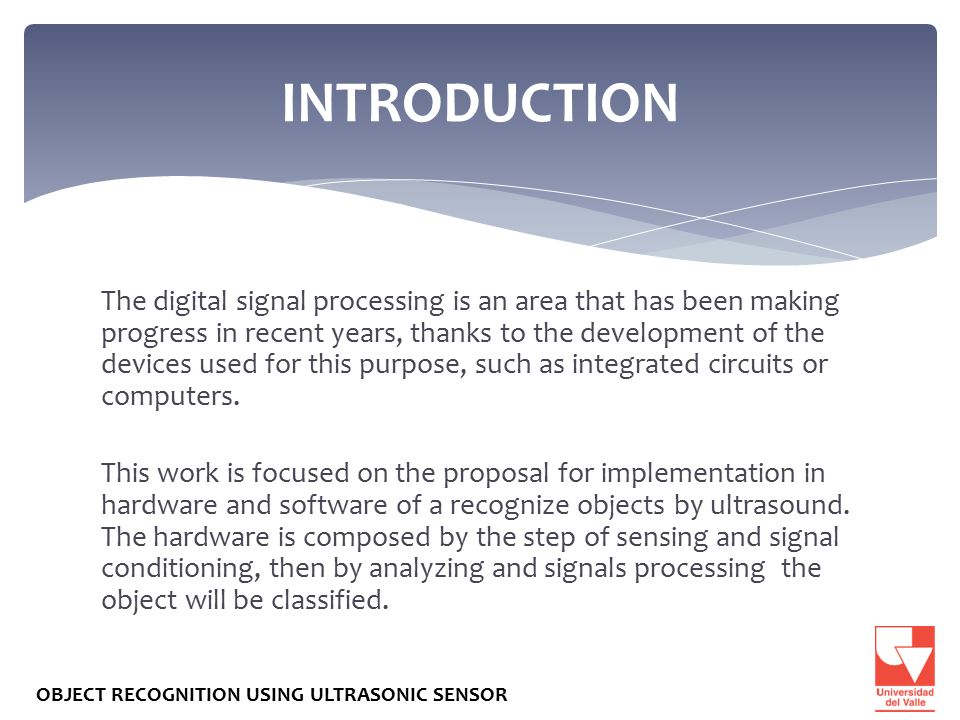 INTRODUCTION

The digital signal processing is an area that has been making progress in recent years, thanks to the development of the devices used for this purpose, such as integrated circuits or computers.

This work is focused on the proposal for implementation in hardware and software of a recognize objects by ultrasound. The hardware is composed by the step of sensing and signal conditioning, then by analyzing and signals processing the object will be classified.

OBJECT RECOGNITION USING ULTRASONIC SENSOR

Universidad del Valle